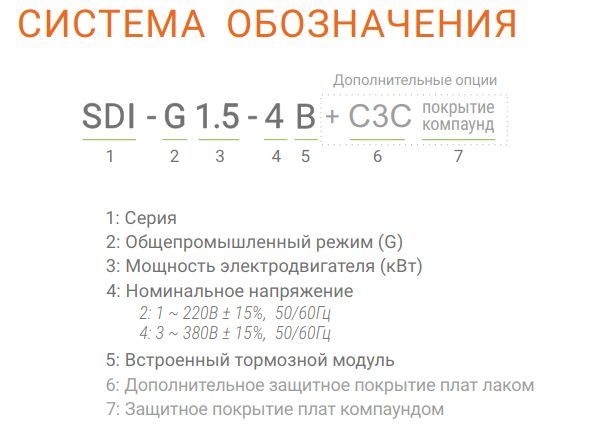 СИСТЕМА ОБОЗНАЧЕНИЯ

Дополнительные опции

SDI - G 1.5 - 4 B + C3C покрытие компаунд

1 2 3 4 5 6 7

1: Серия
2: Общепромышленный режим (G)
3: Мощность электродвигателя (кВт)
4: Номинальное напряжение
2: 1 ~ 220В ± 15%, 50/60Гц
4: 3 ~ 380В ± 15%, 50/60Гц
5: Встроенный тормозной модуль
6: Дополнительное защитное покрытие плат лаком
7: Защитное покрытие плат компаундом